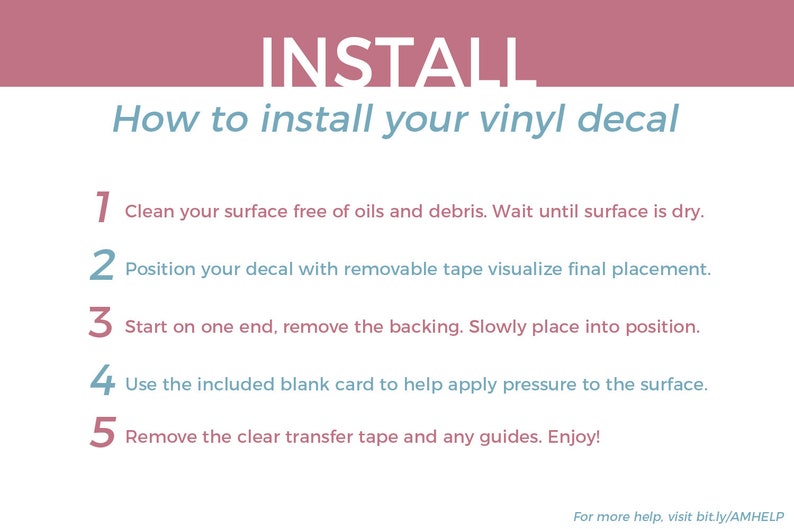 INSTALL

How to install your vinyl decal

1 Clean your surface free of oils and debris. Wait until surface is dry.

2 Position your decal with removable tape visualize final placement.

3 Start on one end, remove the backing. Slowly place into position.

4 Use the included blank card to help apply pressure to the surface.

5 Remove the clear transfer tape and any guides. Enjoy!

For more help, visit bit.ly/AMHELP